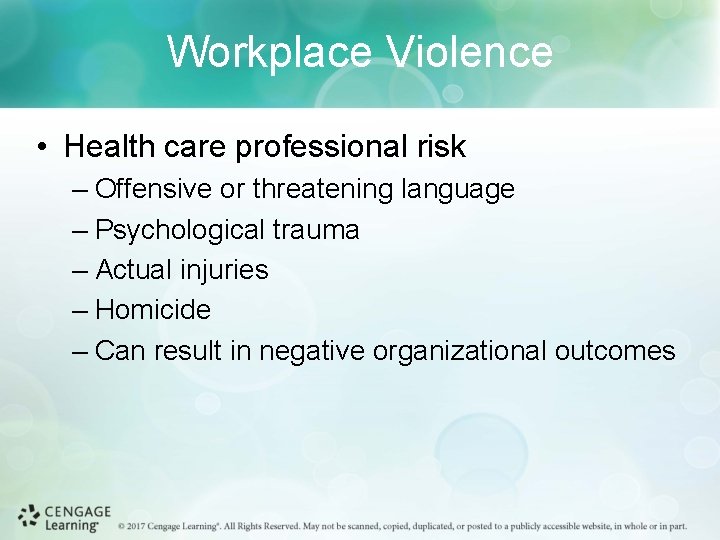 Workplace Violence

• Health care professional risk
– Offensive or threatening language
– Psychological trauma
– Actual injuries
– Homicide
– Can result in negative organizational outcomes

CENGAGE Learning® © 2017 Cengage Learning®. All Rights Reserved. May not be scanned, copied, duplicated, or posted to a publicly accessible website, in whole or in part.